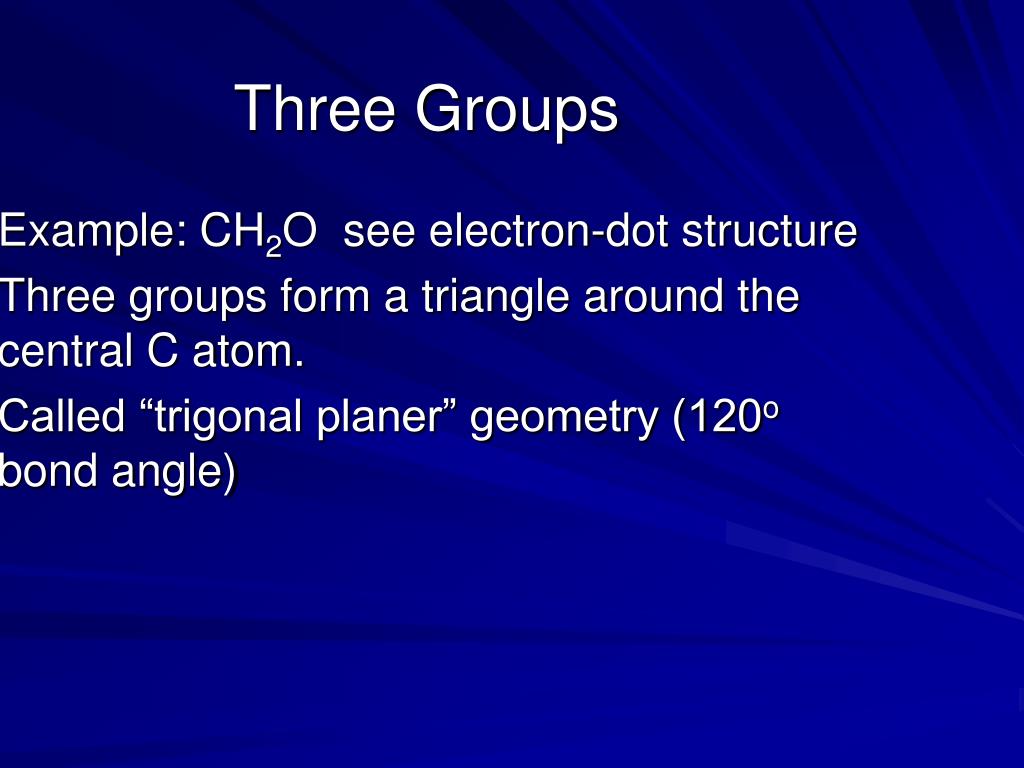 Three Groups

Example: $CH_2O$ see electron-dot structure

Three groups form a triangle around the central C atom.

Called “trigonal planer” geometry ($120^o$ bond angle)